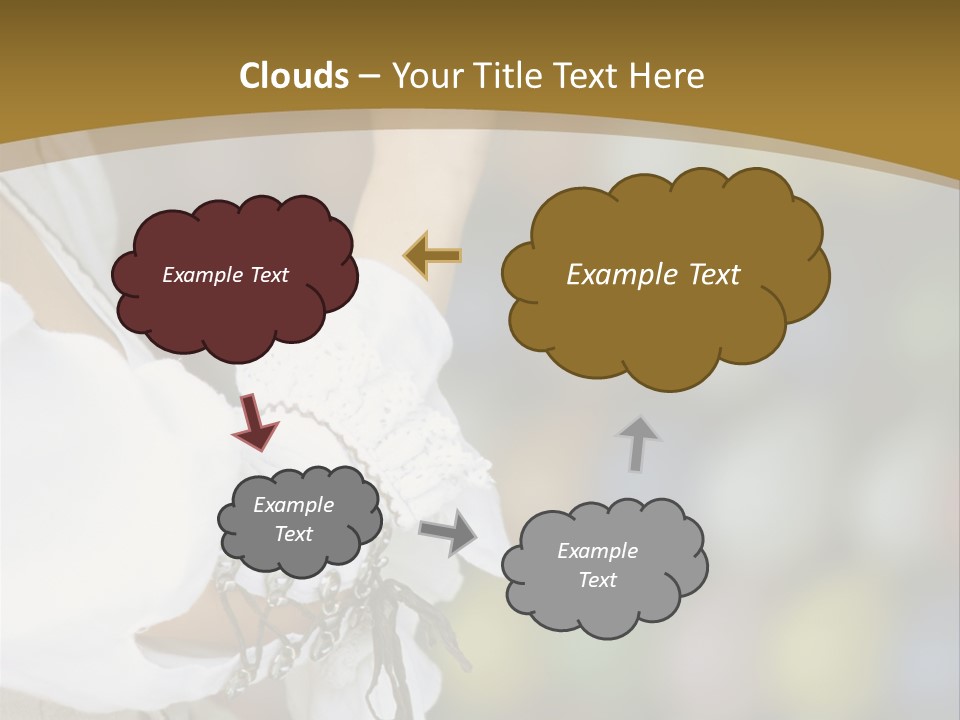 Clouds – Your Title Text Here

Example Text

Example Text

Example Text

Example Text